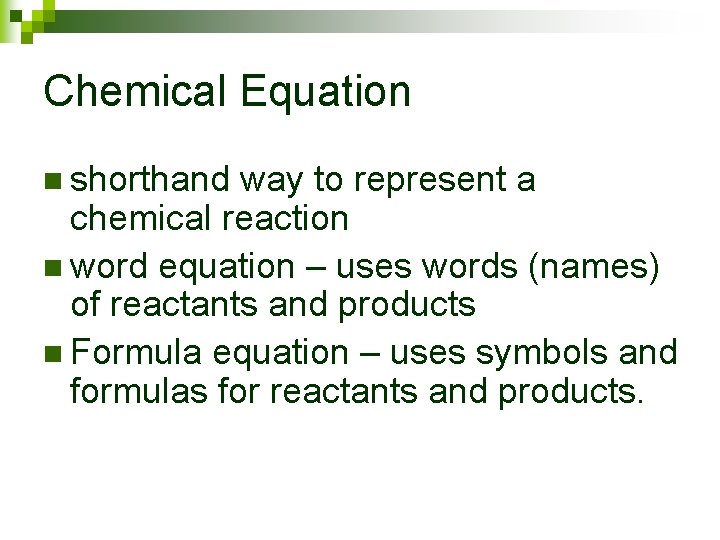 Chemical Equation

- shorthand way to represent a chemical reaction
- word equation – uses words (names) of reactants and products
- Formula equation – uses symbols and formulas for reactants and products.